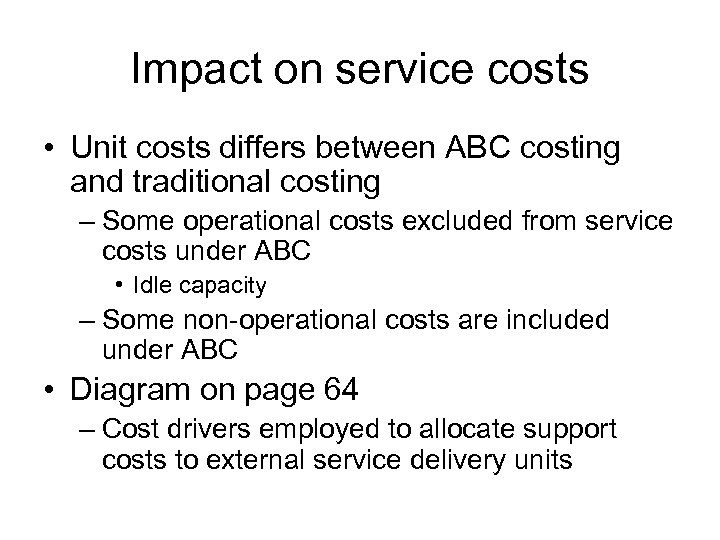 Impact on service costs

• Unit costs differs between ABC costing and traditional costing
– Some operational costs excluded from service costs under ABC
• Idle capacity
– Some non-operational costs are included under ABC
• Diagram on page 64
– Cost drivers employed to allocate support costs to external service delivery units